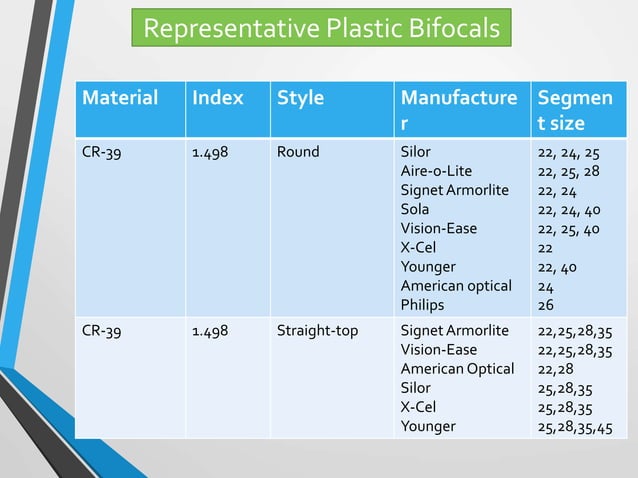 Representative Plastic Bifocals

| Material | Index | Style | Manufacturer | Segment size |
|---|---|---|---|---|
| CR-39 | 1.498 | Round | Silor<br>Aire-o-Lite<br>Signet Armorlite<br>Sola<br>Vision-Ease<br>X-Cel<br>Younger<br>American optical<br>Philips | 22, 24, 25<br>22, 25, 28<br>22, 24<br>22, 24, 40<br>22, 25, 40<br>22<br>22, 40<br>24<br>26 |
| CR-39 | 1.498 | Straight-top | Signet Armorlite<br>Vision-Ease<br>American Optical<br>Silor<br>X-Cel<br>Younger | 22,25,28,35<br>22,25,28,35<br>22,28<br>25,28,35<br>25,28,35<br>25,28,35,45 |